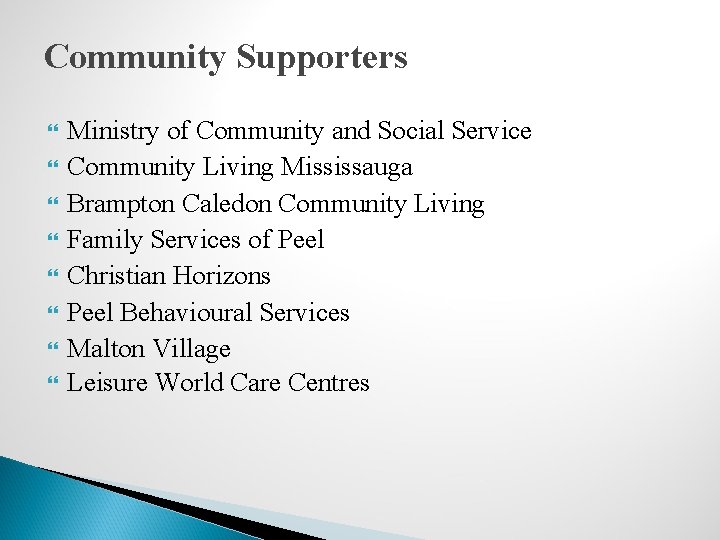 Community Supporters

Ministry of Community and Social Service
Community Living Mississauga
Brampton Caledon Community Living
Family Services of Peel
Christian Horizons
Peel Behavioural Services
Malton Village
Leisure World Care Centres